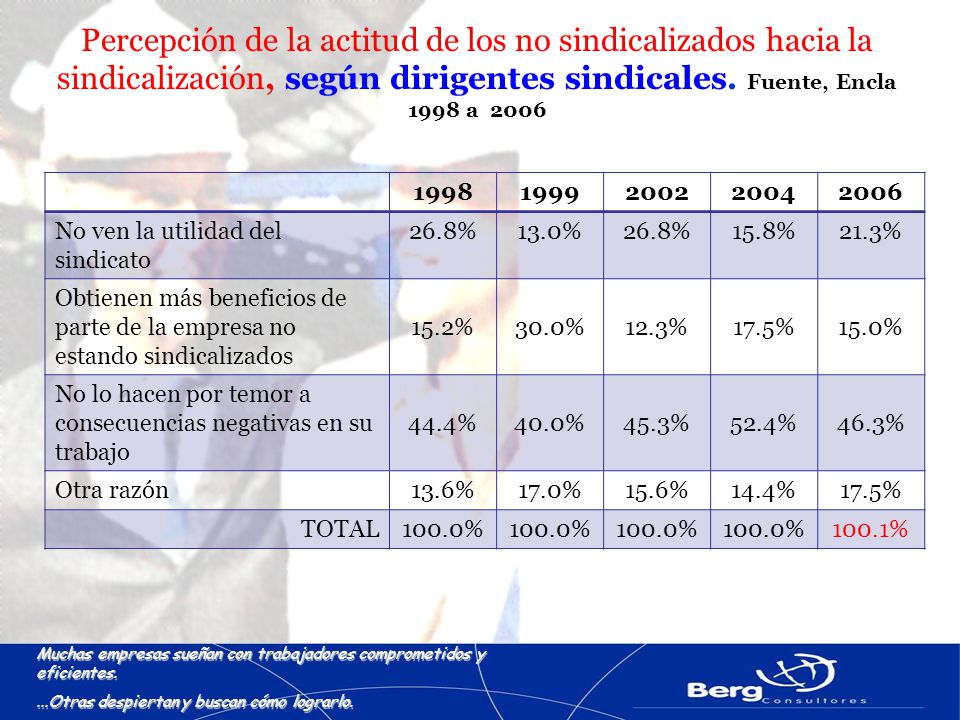 Percepción de la actitud de los no sindicalizados hacia la sindicalización, según dirigentes sindicales. Fuente, Encla 1998 a 2006

| | 1998 | 1999 | 2002 | 2004 | 2006 |
|---|---|---|---|---|---|
| No ven la utilidad del sindicato | 26.8% | 13.0% | 26.8% | 15.8% | 21.3% |
| Obtienen más beneficios de parte de la empresa no estando sindicalizados | 15.2% | 30.0% | 12.3% | 17.5% | 15.0% |
| No lo hacen por temor a consecuencias negativas en su trabajo | 44.4% | 40.0% | 45.3% | 52.4% | 46.3% |
| Otra razón | 13.6% | 17.0% | 15.6% | 14.4% | 17.5% |
| TOTAL | 100.0% | 100.0% | 100.0% | 100.0% | 100.1% |

Muchas empresas sueñan con trabajadores comprometidos y eficientes.

...Otras despiertan y buscan cómo lograrlo.

Berg Consultores